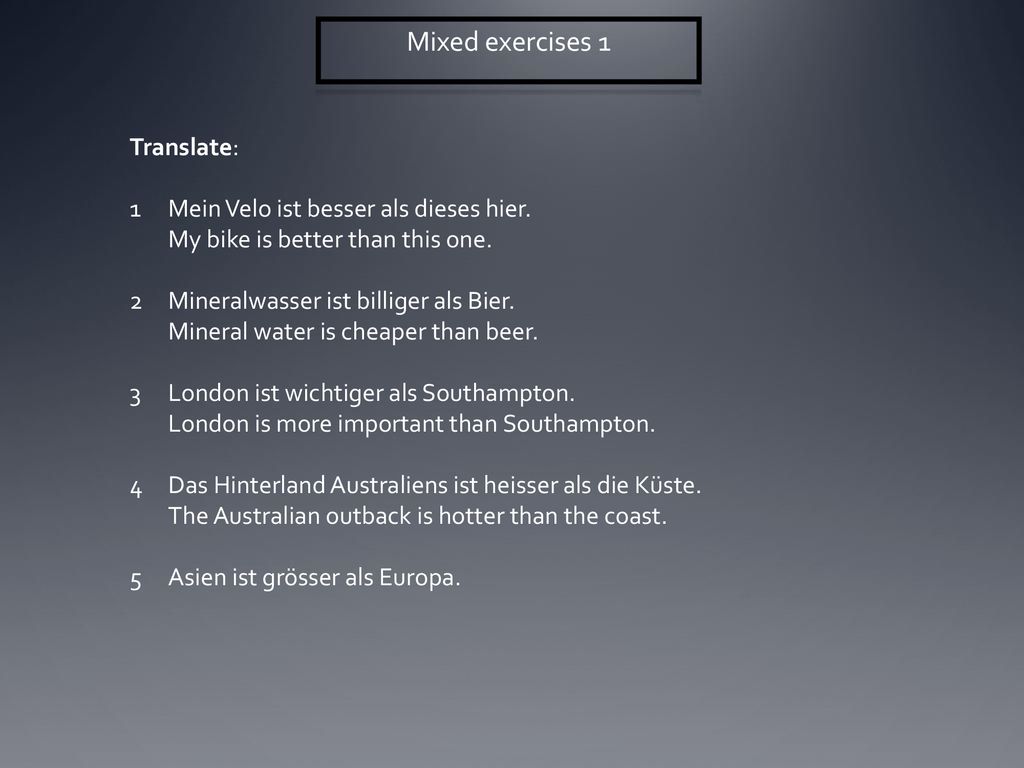 Mixed exercises 1

Translate:

1 Mein Velo ist besser als dieses hier.
My bike is better than this one.

2 Mineralwasser ist billiger als Bier.
Mineral water is cheaper than beer.

3 London ist wichtiger als Southampton.
London is more important than Southampton.

4 Das Hinterland Australiens ist heisser als die Küste.
The Australian outback is hotter than the coast.

5 Asien ist grösser als Europa.